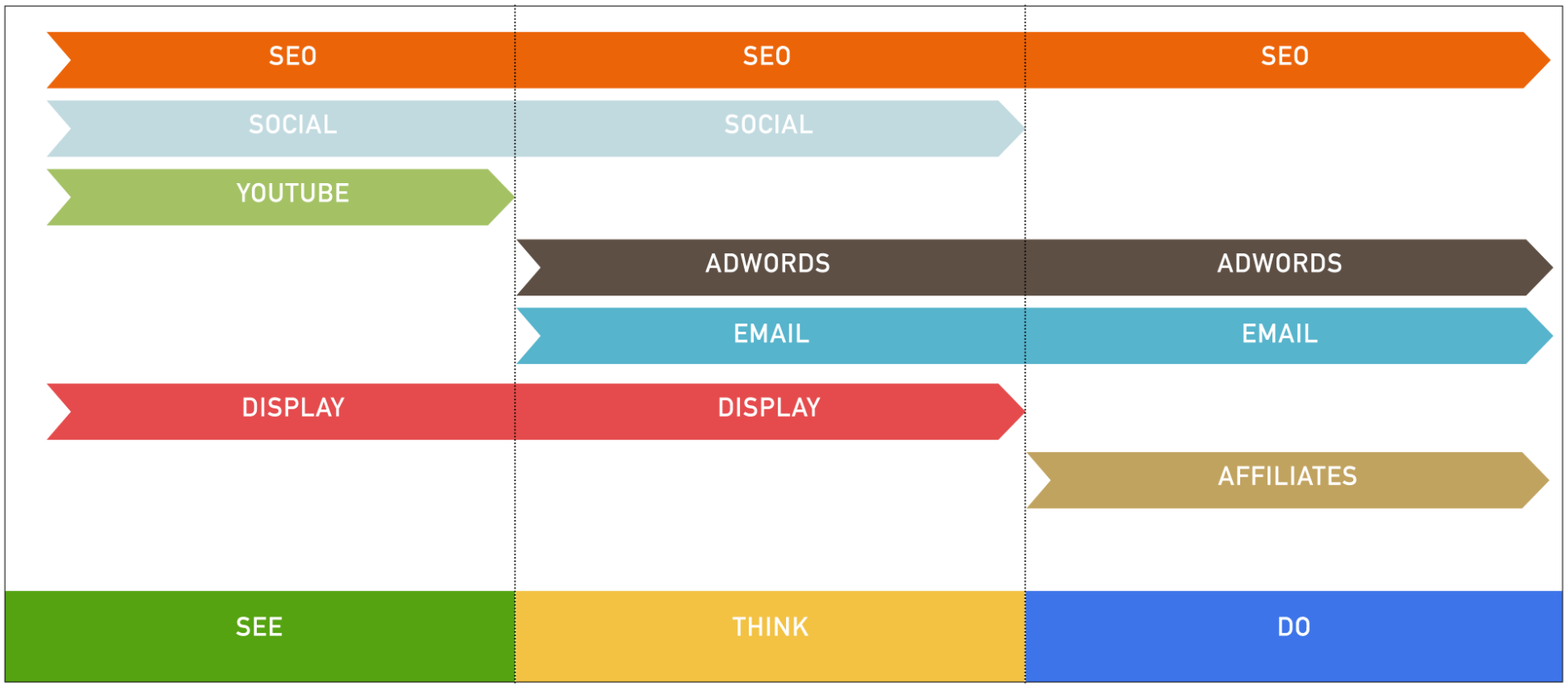 SEO SEO SEO

SOCIAL SOCIAL

YOUTUBE

ADWORDS ADWORDS

EMAIL EMAIL

DISPLAY DISPLAY

AFFILIATES

SEE THINK DO